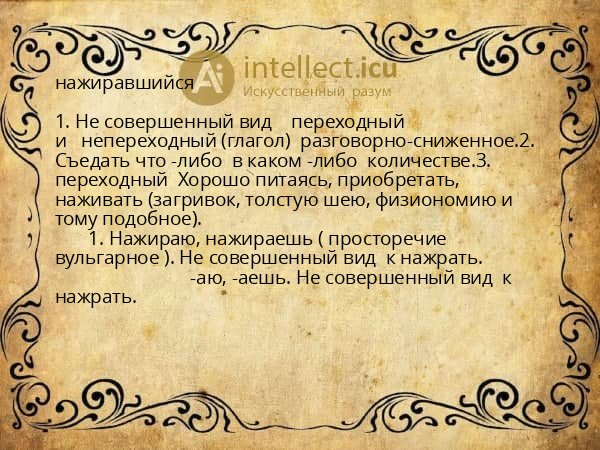 нажиравшийся

Ai intellect.icu
Искусственный разум

1. Не совершенный вид переходный и непереходный (глагол) разговорно-сниженное.2. Съедать что -либо в каком -либо количестве.3. переходный Хорошо питаясь, приобретать, наживать (загривок, толстую шею, физиономию и тому подобное).

1. Нажираю, нажираешь ( просторечие вульгарное ). Не совершенный вид к нажрать.
-аю, -аешь. Не совершенный вид к нажрать.